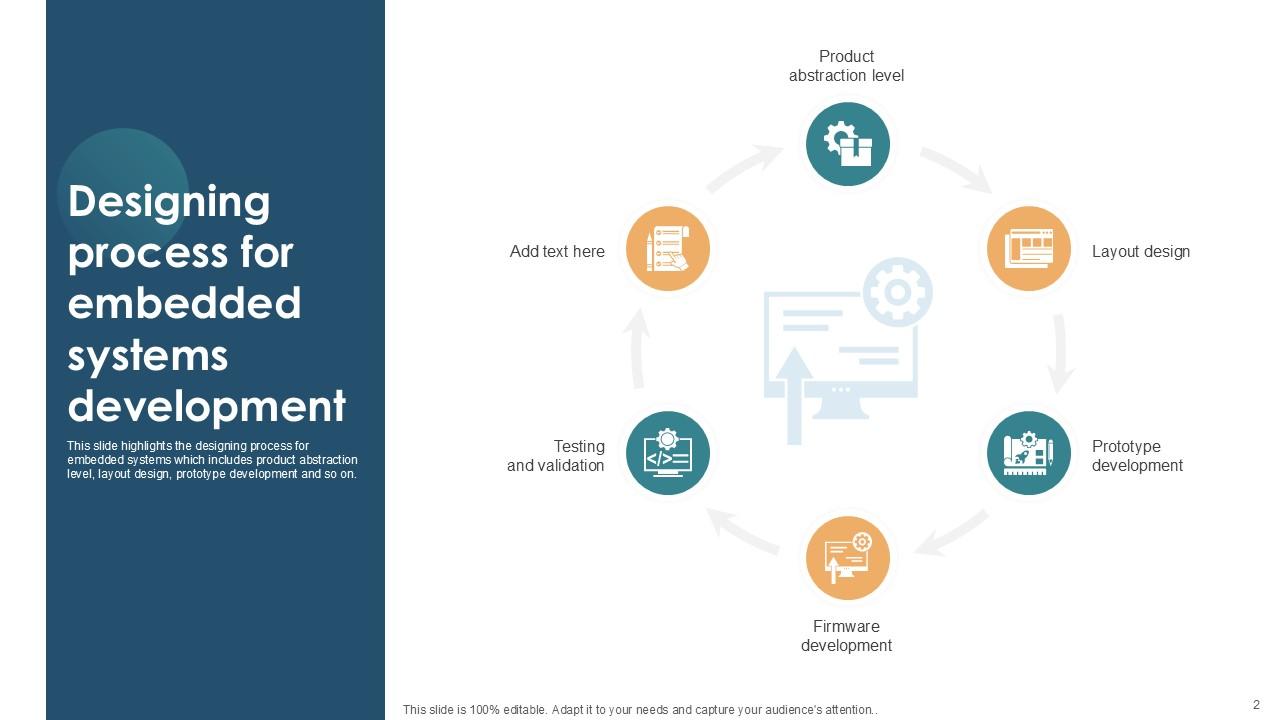 Designing process for embedded systems development

This slide highlights the designing process for embedded systems which includes product abstraction level, layout design, prototype development and so on.

Product abstraction level

Layout design

Prototype development

Firmware development

Testing and validation

Add text here

This slide is 100% editable. Adapt it to your needs and capture your audience's attention..

2